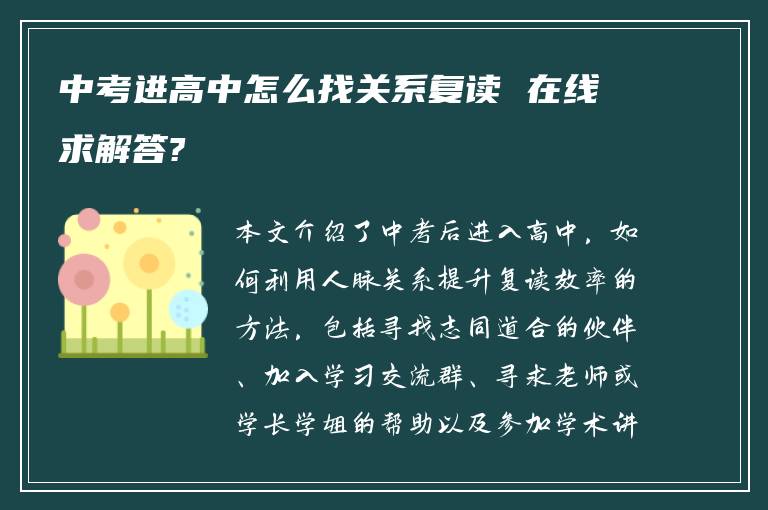 中考进高中怎么找关系复读 在线求解答?

本文介绍了中考后进入高中，如何利用人脉关系提升复读效率的方法，包括寻找志同道合的伙伴、加入学习交流群、寻求老师或学长学姐的帮助以及参加学术讲